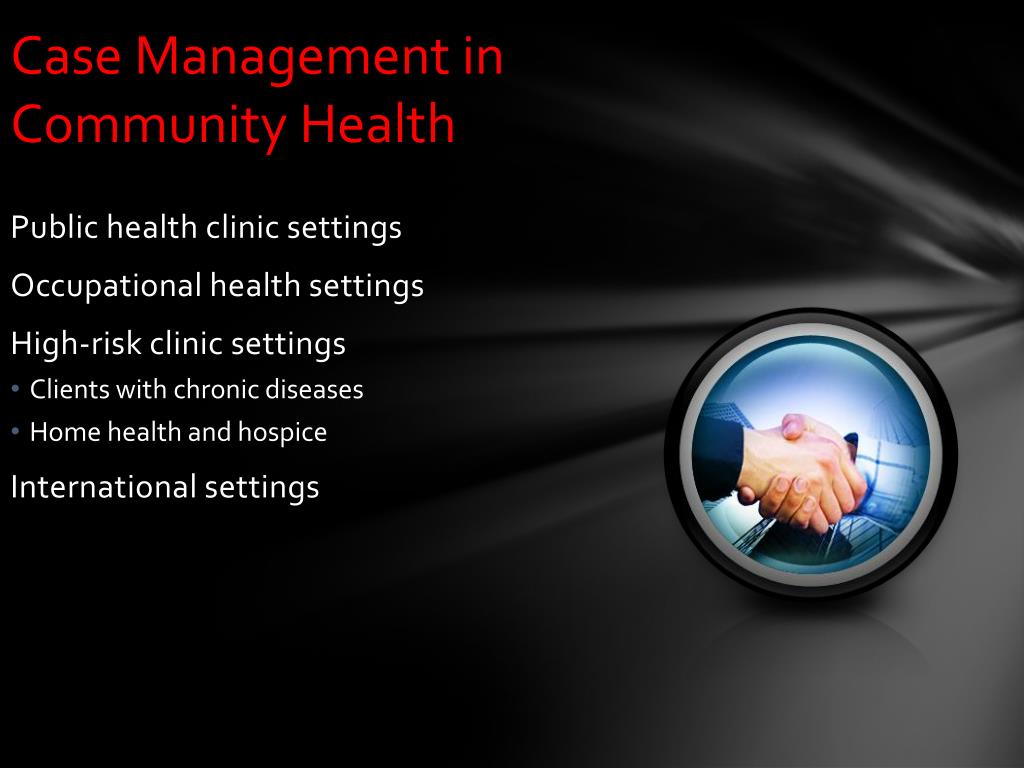 Case Management in Community Health

Public health clinic settings

Occupational health settings

High-risk clinic settings

• Clients with chronic diseases
• Home health and hospice

International settings